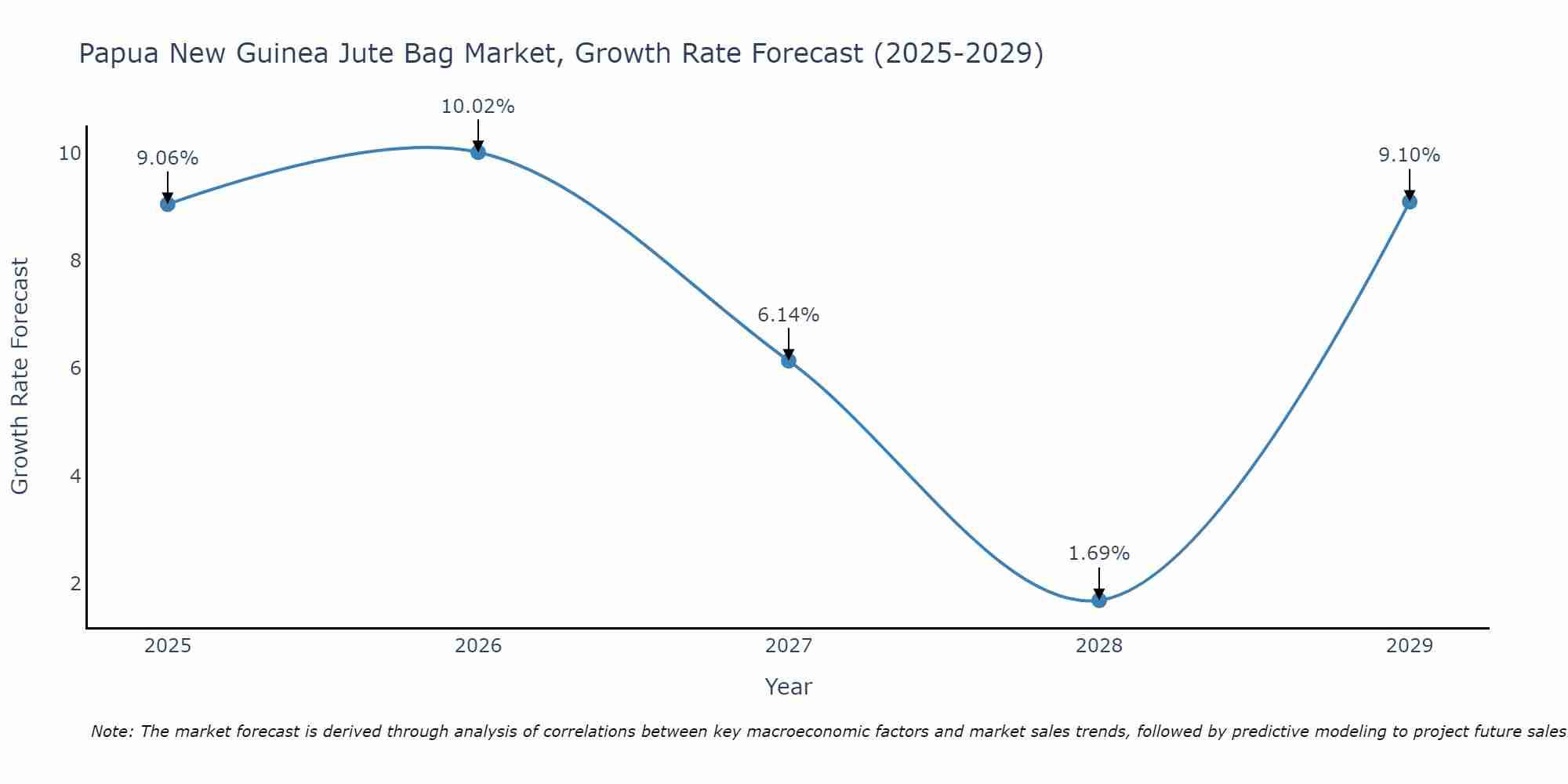 Papua New Guinea Jute Bag Market, Growth Rate Forecast (2025-2029)

Growth Rate Forecast

10
8
6
4
2

9.06%
10.02%
6.14%
1.69%
9.10%

2025
2026
2027
2028
2029

Year

Note: The market forecast is derived through analysis of correlations between key macroeconomic factors and market sales trends, followed by predictive modeling to project future sales